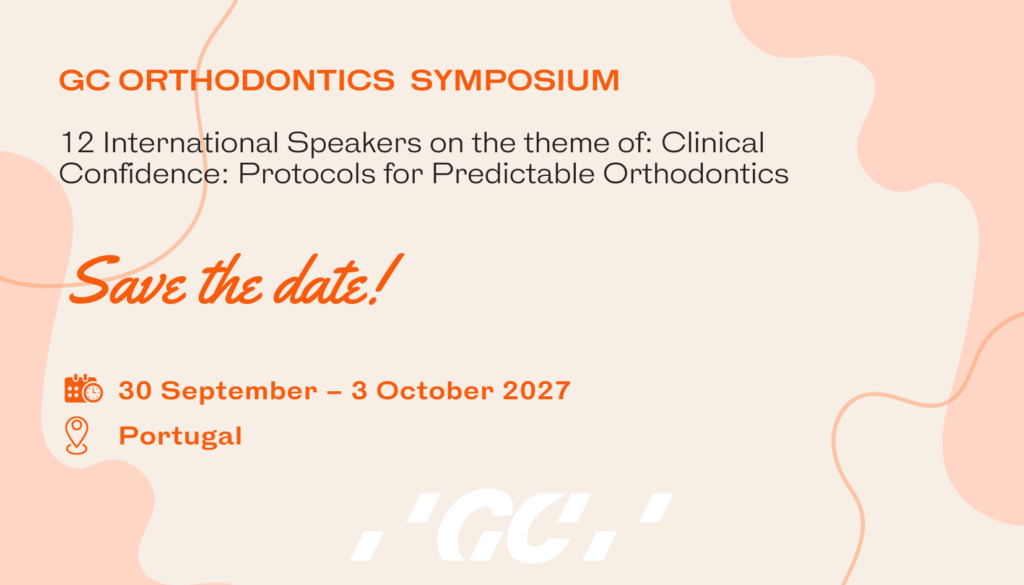 GC ORTHODONTICS SYMPOSIUM

12 International Speakers on the theme of: Clinical Confidence: Protocols for Predictable Orthodontics

Save the date!

30 September – 3 October 2027

Portugal

GC